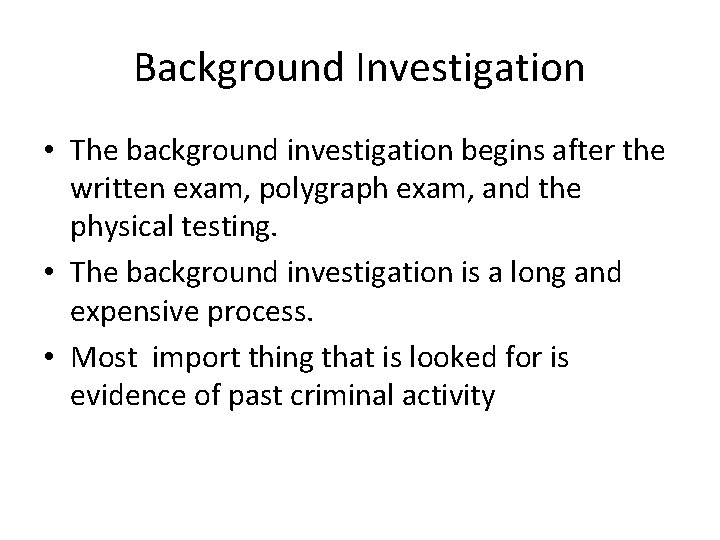 Background Investigation

• The background investigation begins after the written exam, polygraph exam, and the physical testing.

• The background investigation is a long and expensive process.

• Most import thing that is looked for is evidence of past criminal activity